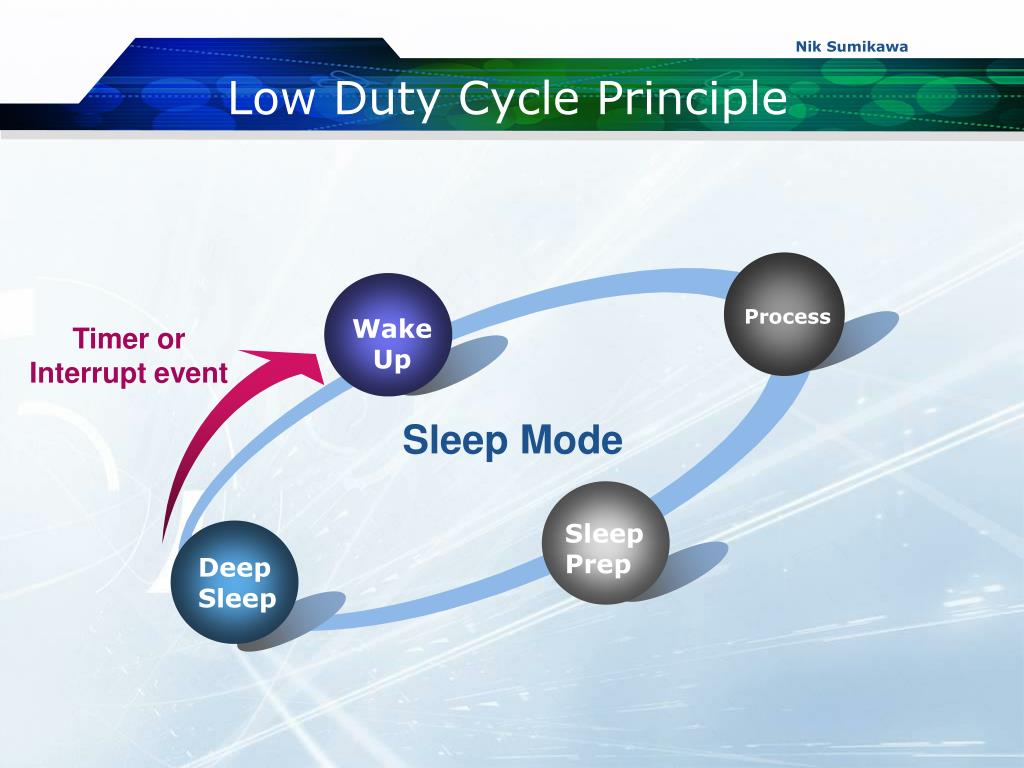 Nik Sumikawa

Low Duty Cycle Principle

Timer or Interrupt event

Wake Up

Process

Sleep Mode

Sleep Prep

Deep Sleep